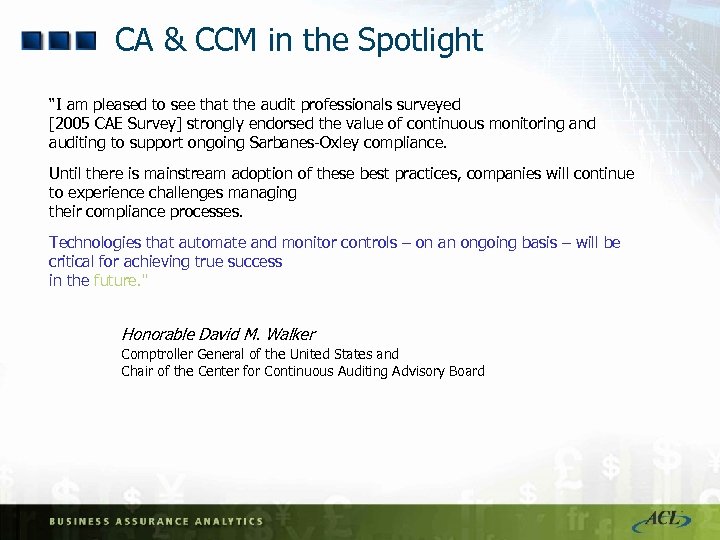 CA & CCM in the Spotlight

"I am pleased to see that the audit professionals surveyed [2005 CAE Survey] strongly endorsed the value of continuous monitoring and auditing to support ongoing Sarbanes-Oxley compliance.

Until there is mainstream adoption of these best practices, companies will continue to experience challenges managing their compliance processes.

Technologies that automate and monitor controls – on an ongoing basis – will be critical for achieving true success in the future."

Honorable David M. Walker
Comptroller General of the United States and
Chair of the Center for Continuous Auditing Advisory Board

BUSINESS ASSURANCE ANALYTICS

ACL